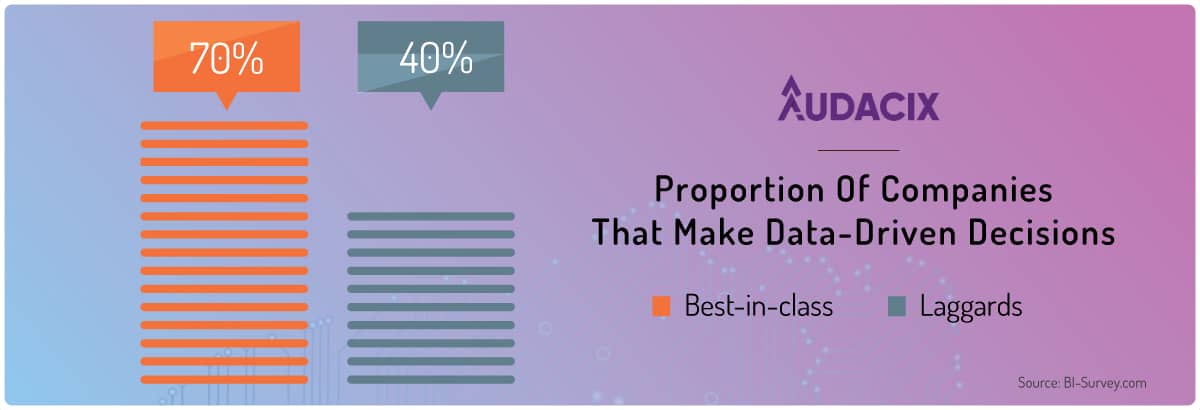 70%

40%

AUDACIX

Proportion Of Companies That Make Data-Driven Decisions

Best-in-class

Laggards

Source: BI-Survey.com